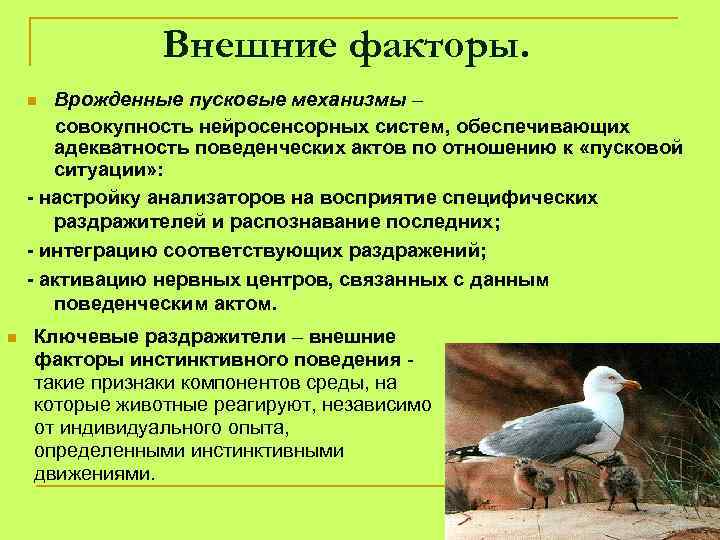 Внешние факторы.

Врожденные пусковые механизмы – совокупность нейросенсорных систем, обеспечивающих адекватность поведенческих актов по отношению к «пусковой ситуации»:

- настройку анализаторов на восприятие специфических раздражителей и распознавание последних;

- интеграцию соответствующих раздражений;

- активацию нервных центров, связанных с данным поведенческим актом.

Ключевые раздражители – внешние факторы инстинктивного поведения - такие признаки компонентов среды, на которые животные реагируют, независимо от индивидуального опыта, определенными инстинктивными движениями.